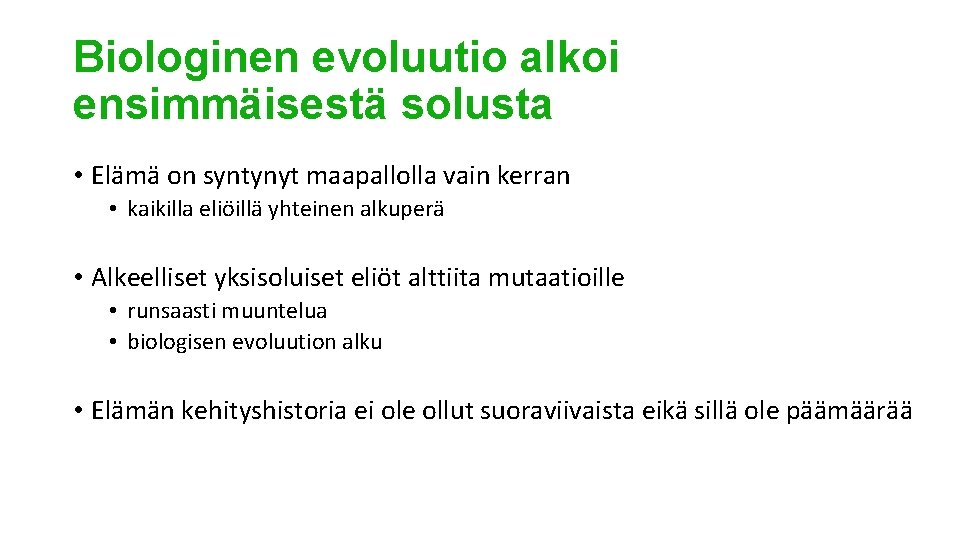 Biologinen evoluutio alkoi ensimmäisestä solusta

• Elämä on syntynyt maapallolla vain kerran
• kaikilla eliöillä yhteinen alkuperä

• Alkeelliset yksisoluiset eliöt alttiita mutaatioille
• runsaasti muuntelua
• biologisen evoluution alku

• Elämän kehityshistoria ei ole ollut suoraviivaista eikä sillä ole päämäärää